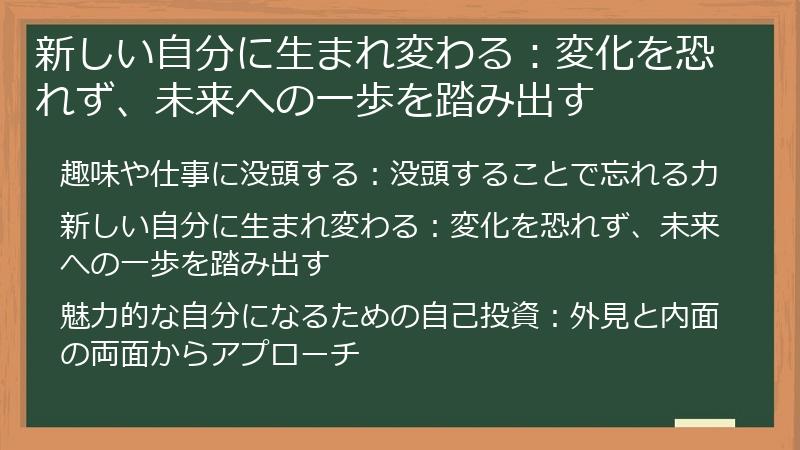 新しい自分に生まれ変わる：変化を恐れず、未来への一歩を踏み出す

趣味や仕事に没頭する：没頭することで忘れる力

新しい自分に生まれ変わる：変化を恐れず、未来への一歩を踏み出す

魅力的な自分になるための自己投資：外見と内面の両面からアプローチ